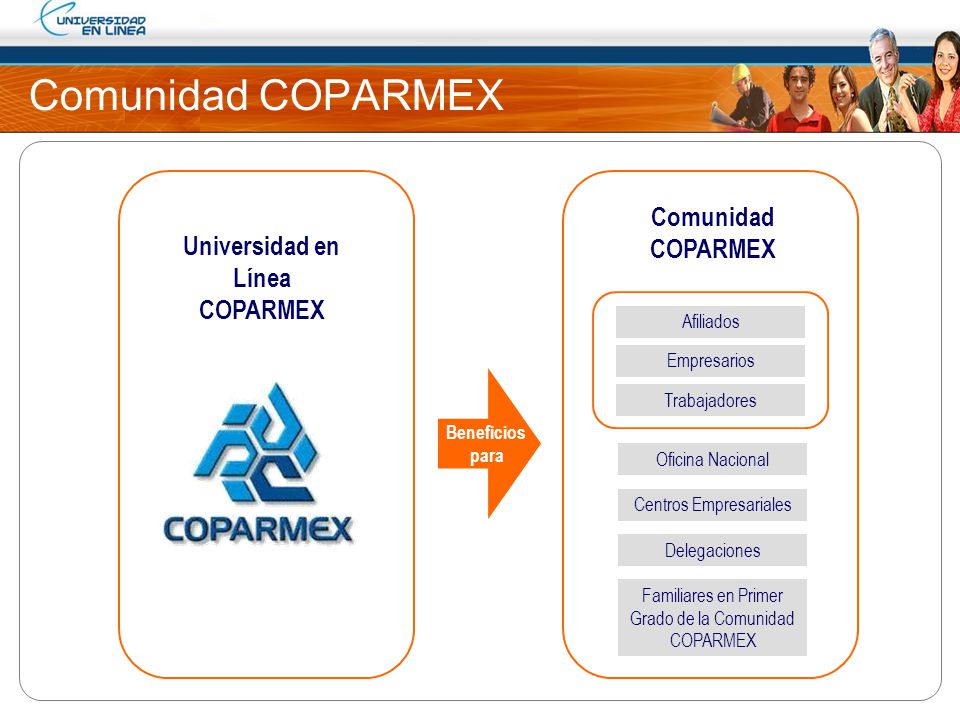 UNIVERSIDAD EN LINEA

Comunidad COPARMEX

Universidad en Línea COPARMEX

COPARMEX

Beneficios para

Comunidad COPARMEX

Afiliados

Empresarios

Trabajadores

Oficina Nacional

Centros Empresariales

Delegaciones

Familiares en Primer Grado de la Comunidad COPARMEX